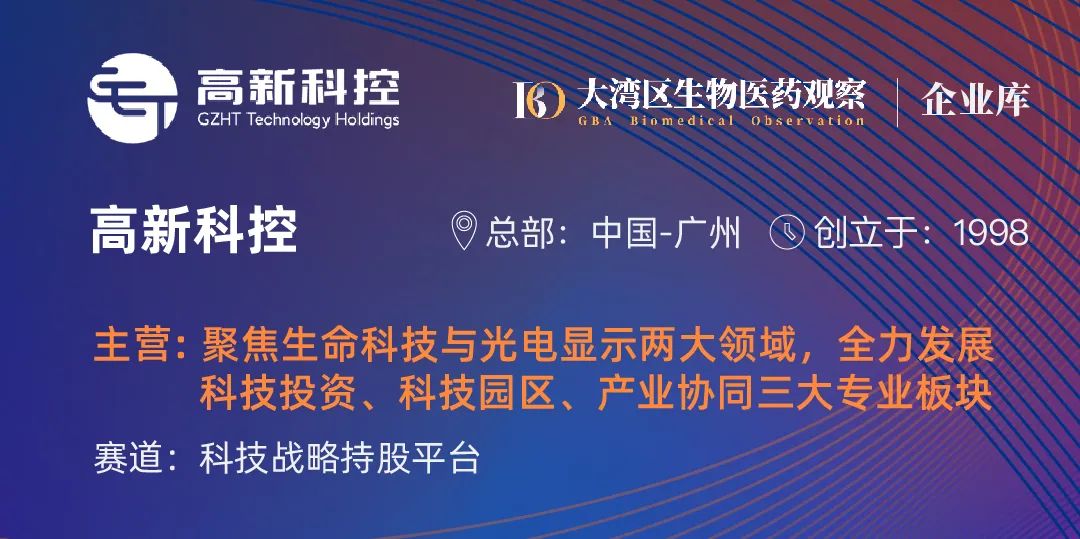 高新科控
GZHT Technology Holdings

大湾区生物医药观察
GBA Biomedical Observation
企业库

高新科控

总部：中国-广州
创立于：1998

主营：聚焦生命科技与光电显示两大领域，全力发展科技投资、科技园区、产业协同三大专业板块

赛道：科技战略持股平台